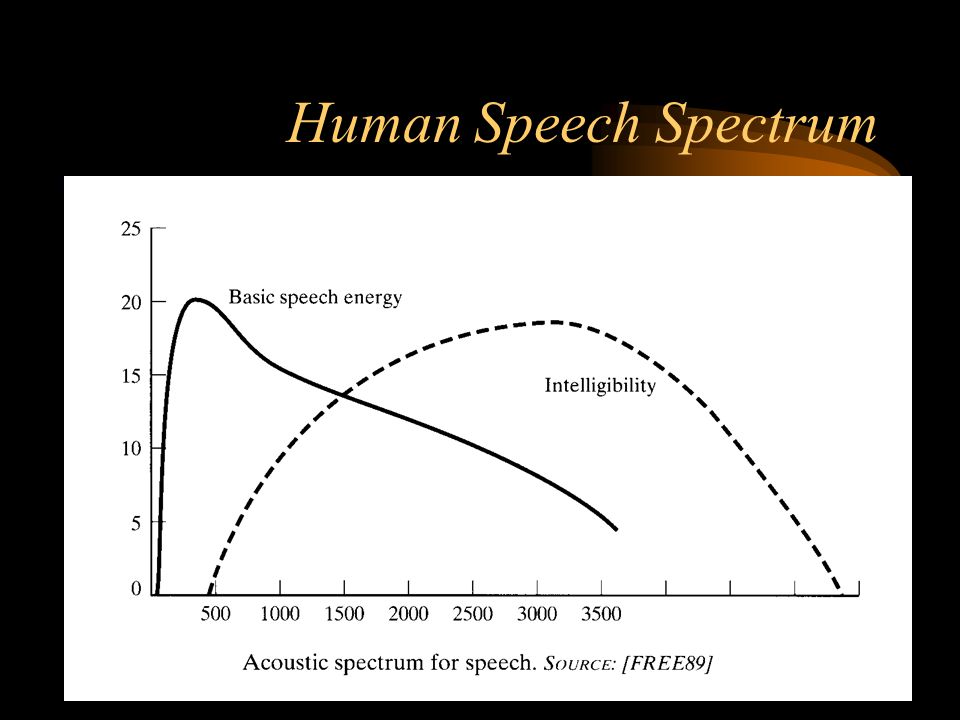 Human Speech Spectrum

25
20
15
10
5
0

Basic speech energy

Intelligibility

500 1000 1500 2000 2500 3000 3500

Acoustic spectrum for speech. SOURCE: [FREE89]